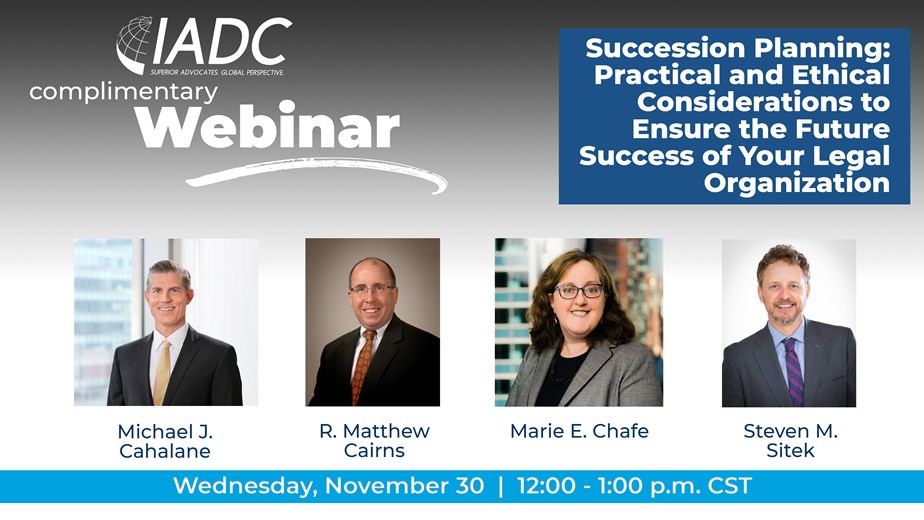 IADC
SUPERIOR ADVOCATES. GLOBAL PERSPECTIVE.

complimentary
Webinar

Succession Planning: Practical and Ethical Considerations to Ensure the Future Success of Your Legal Organization

Michael J. Cahalane

R. Matthew Cairns

Marie E. Chafe

Steven M. Sitek

Wednesday, November 30 | 12:00 - 1:00 p.m. CST